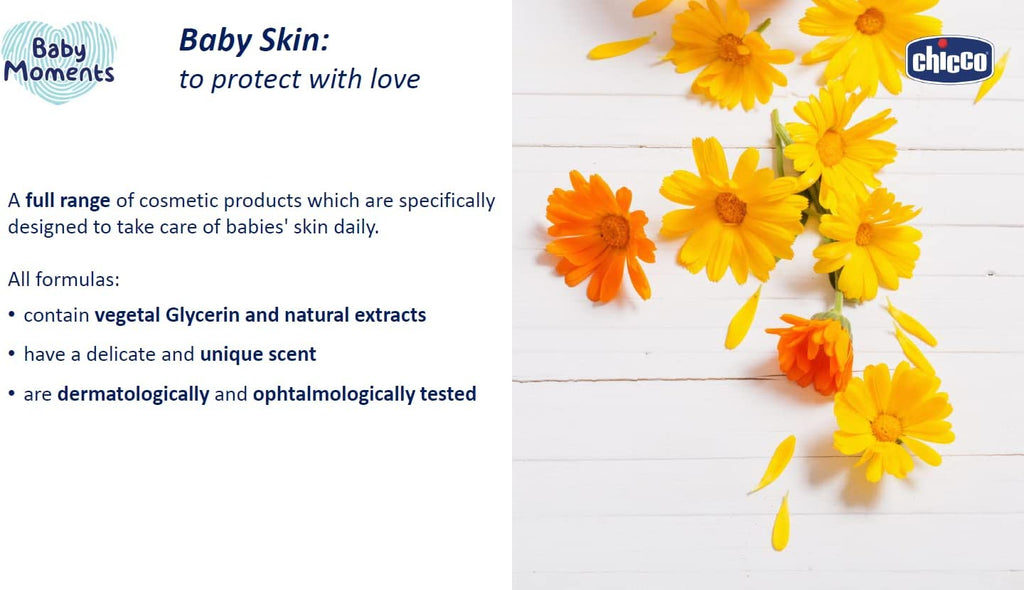 Baby Moments

Baby Skin:
to protect with love

chicco

A full range of cosmetic products which are specifically designed to take care of babies' skin daily.

All formulas:

• contain vegetal Glycerin and natural extracts

• have a delicate and unique scent

• are dermatologically and ophtalmologically tested